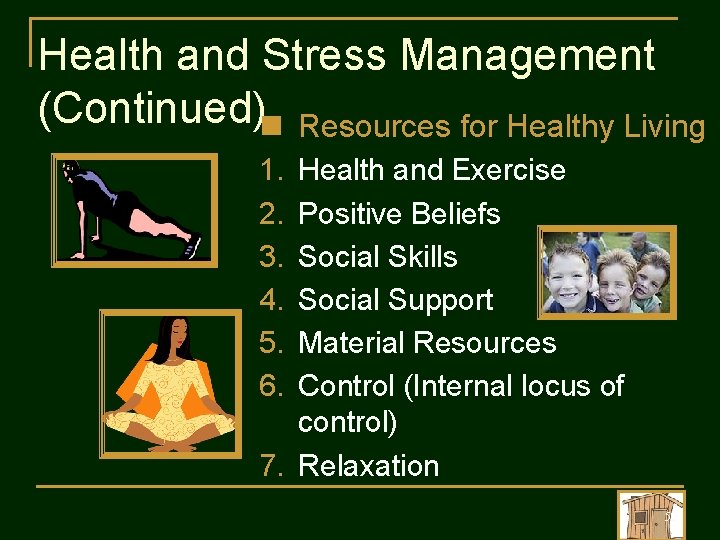 Health and Stress Management (Continued)

Resources for Healthy Living

1. Health and Exercise
2. Positive Beliefs
3. Social Skills
4. Social Support
5. Material Resources
6. Control (Internal locus of control)
7. Relaxation